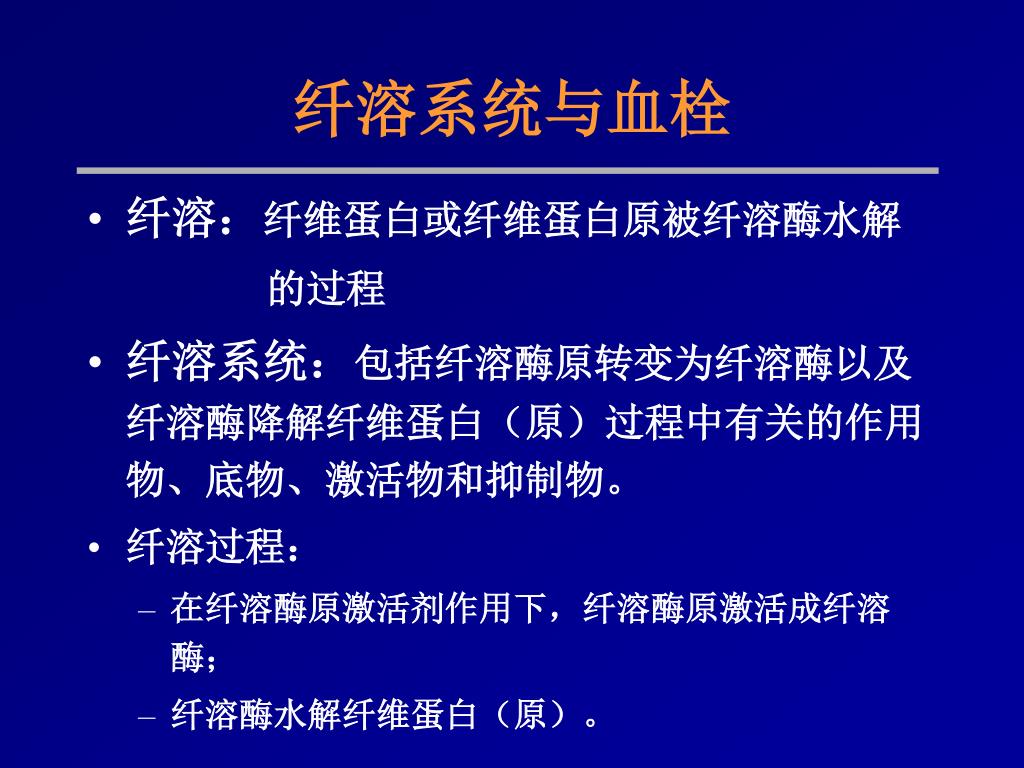 纤溶系统与血栓

• 纤溶：纤维蛋白或纤维蛋白原被纤溶酶水解的过程

• 纤溶系统：包括纤溶酶原转变为纤溶酶以及纤溶酶降解纤维蛋白（原）过程中有关的作用物、底物、激活物和抑制物。

• 纤溶过程：
– 在纤溶酶原激活剂作用下，纤溶酶原激活成纤溶酶；
– 纤溶酶水解纤维蛋白（原）。